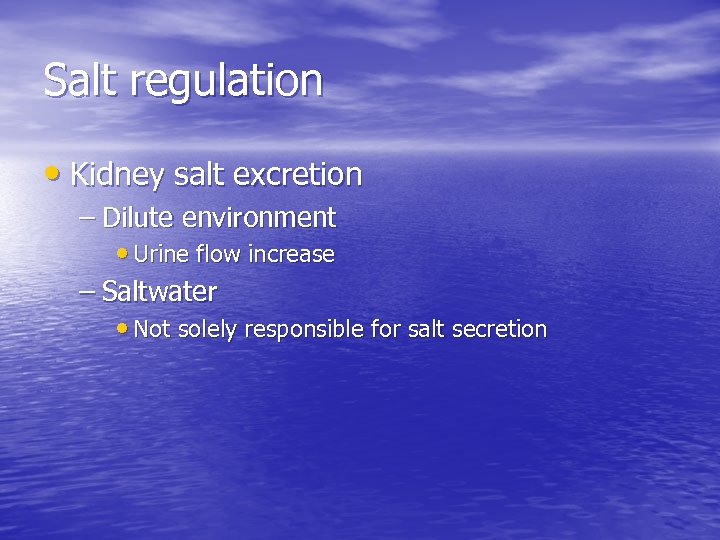 Salt regulation

• Kidney salt excretion
  – Dilute environment
    • Urine flow increase
  – Saltwater
    • Not solely responsible for salt secretion